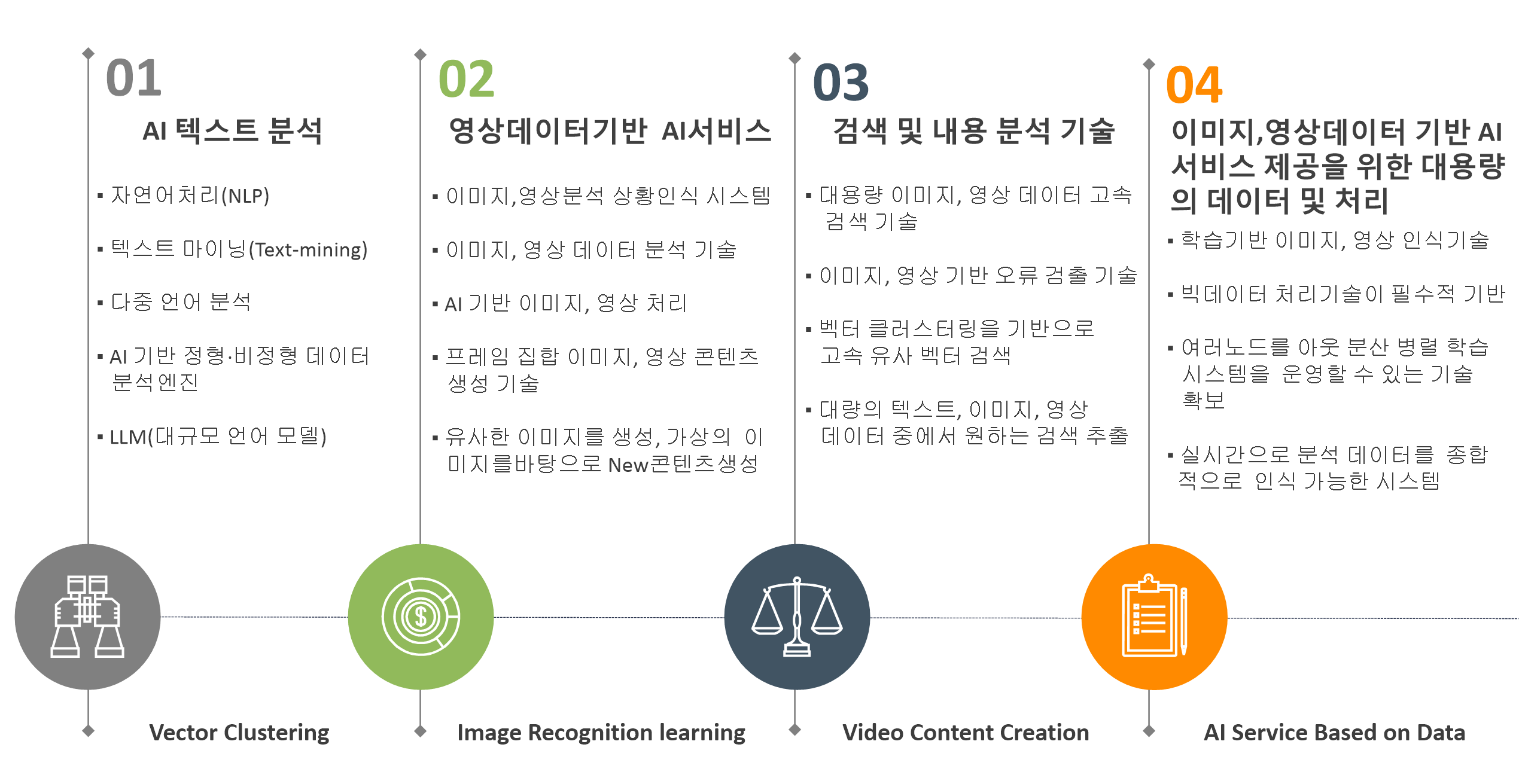 01

AI 텍스트 분석

▪ 자연어처리(NLP)

▪ 텍스트 마이닝(Text-mining)

▪ 다중 언어 분석

▪ AI 기반 정형·비정형 데이터 분석엔진

▪ LLM(대규모 언어 모델)

Vector Clustering

02

영상데이터기반 AI서비스

▪ 이미지,영상분석 상황인식 시스템

▪ 이미지, 영상 데이터 분석 기술

▪ AI 기반 이미지, 영상 처리

▪ 프레임 집합 이미지, 영상 콘텐츠 생성 기술

▪ 유사한 이미지를 생성, 가상의 이미지를바탕으로 New콘텐츠생성

Image Recognition learning

03

검색 및 내용 분석 기술

▪ 대용량 이미지, 영상 데이터 고속 검색 기술

▪ 이미지, 영상 기반 오류 검출 기술

▪ 벡터 클러스터링을 기반으로 고속 유사 벡터 검색

▪ 대량의 텍스트, 이미지, 영상 데이터 중에서 원하는 검색 추출

Video Content Creation

04

이미지,영상데이터 기반 AI 서비스 제공을 위한 대용량의 데이터 및 처리

▪ 학습기반 이미지, 영상 인식기술

▪ 빅데이터 처리기술이 필수적 기반

▪ 여러노드를 아웃 분산 병렬 학습 시스템을 운영할 수 있는 기술 확보

▪ 실시간으로 분석 데이터를 종합적으로 인식 가능한 시스템

AI Service Based on Data